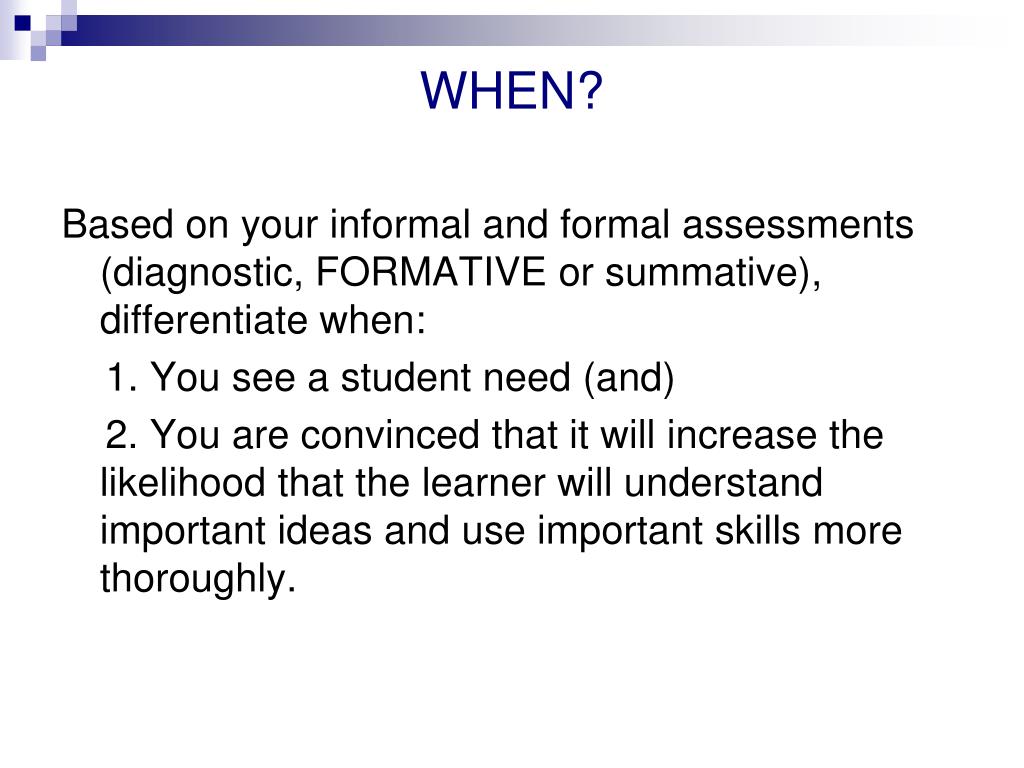 WHEN?

Based on your informal and formal assessments (diagnostic, FORMATIVE or summative), differentiate when:

1. You see a student need (and)

2. You are convinced that it will increase the likelihood that the learner will understand important ideas and use important skills more thoroughly.